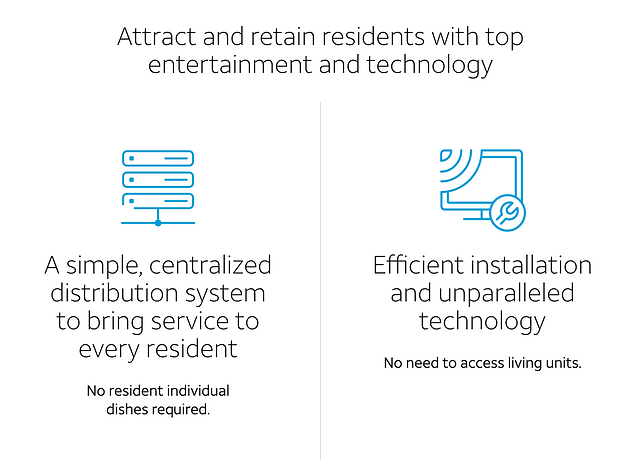 Attract and retain residents with top entertainment and technology

A simple, centralized distribution system to bring service to every resident

No resident individual dishes required.

Efficient installation and unparalleled technology

No need to access living units.